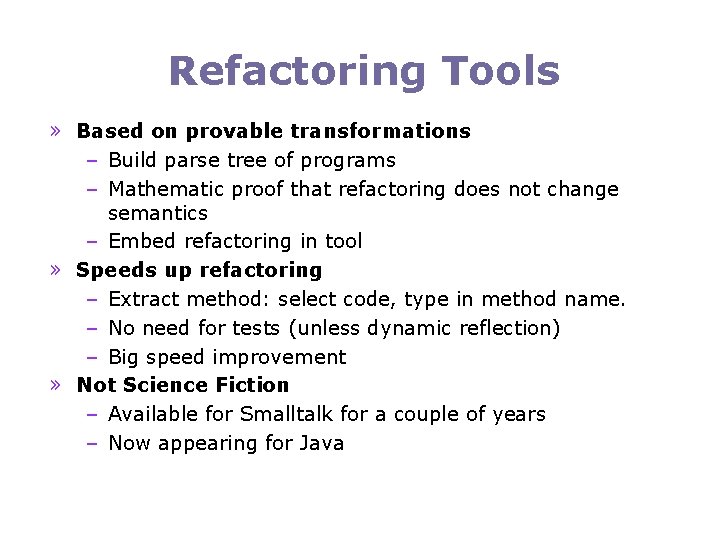 Refactoring Tools

» Based on provable transformations
- Build parse tree of programs
- Mathematic proof that refactoring does not change semantics
- Embed refactoring in tool

» Speeds up refactoring
- Extract method: select code, type in method name.
- No need for tests (unless dynamic reflection)
- Big speed improvement

» Not Science Fiction
- Available for Smalltalk for a couple of years
- Now appearing for Java